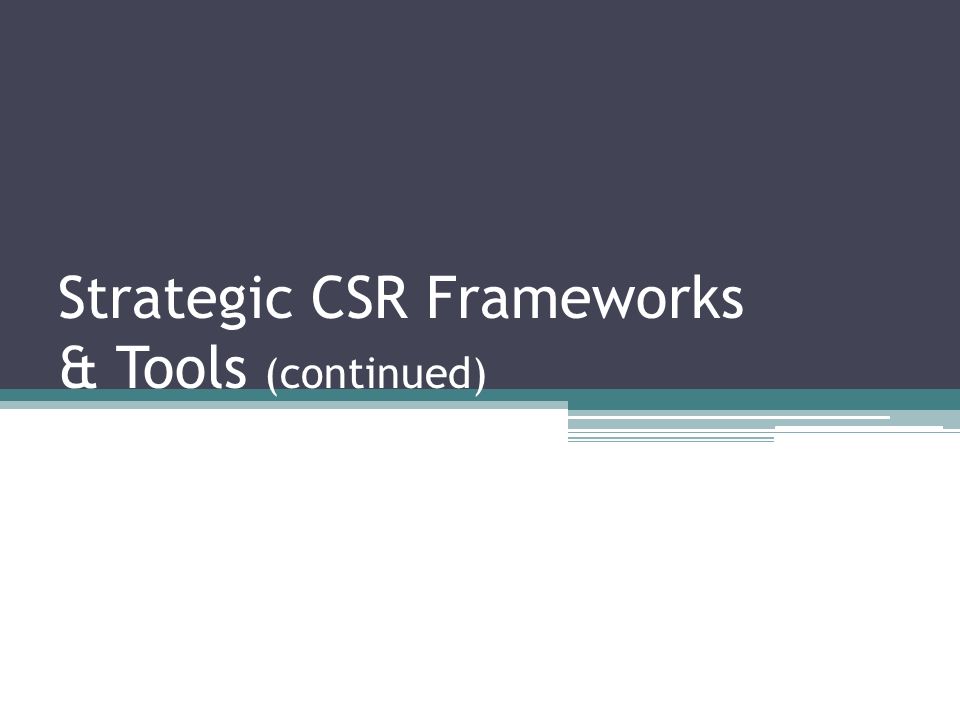 Strategic CSR Frameworks & Tools (continued)